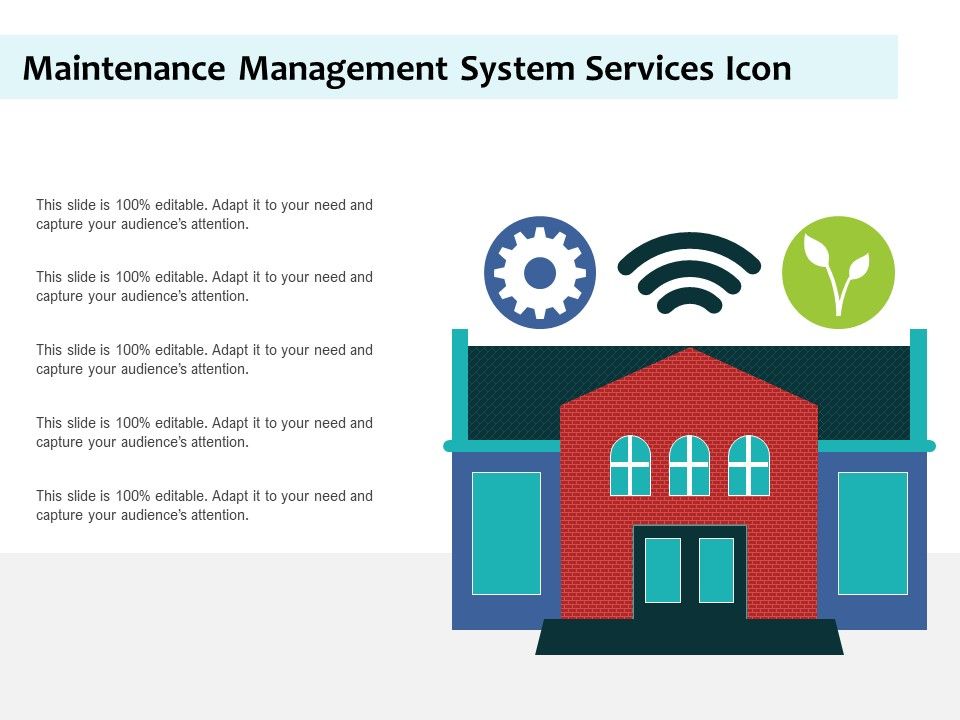 Maintenance Management System Services Icon

This slide is 100% editable. Adapt it to your need and capture your audience's attention.

This slide is 100% editable. Adapt it to your need and capture your audience's attention.

This slide is 100% editable. Adapt it to your need and capture your audience's attention.

This slide is 100% editable. Adapt it to your need and capture your audience's attention.

This slide is 100% editable. Adapt it to your need and capture your audience's attention.